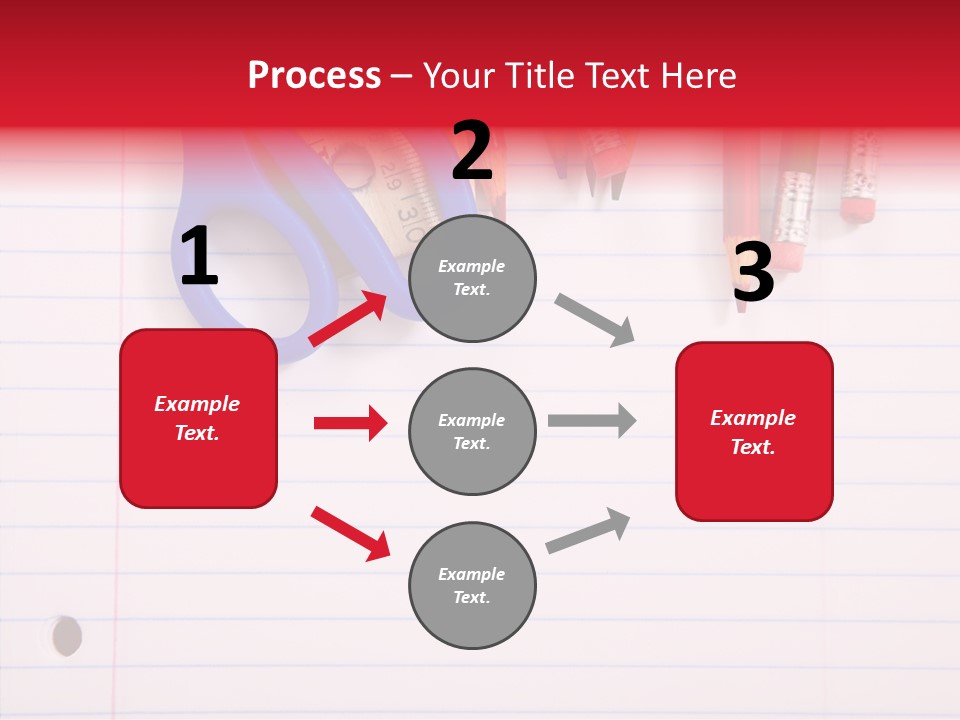 Process – Your Title Text Here

1

Example Text.

2

Example Text.

Example Text.

Example Text.

3

Example Text.